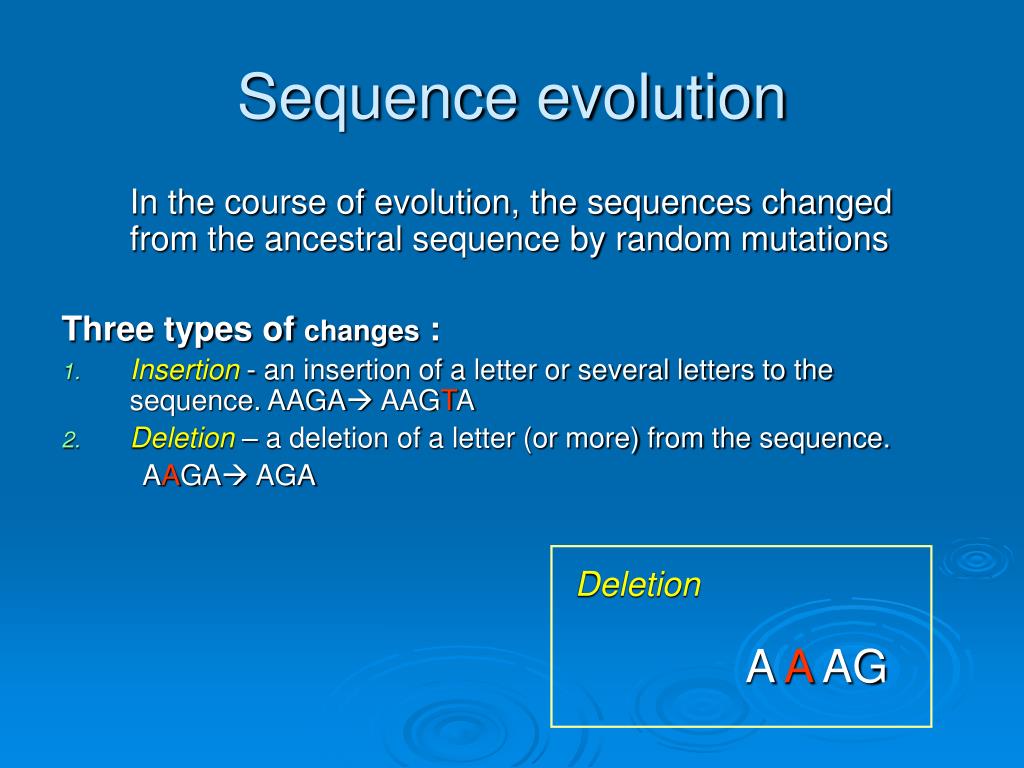 Sequence evolution

In the course of evolution, the sequences changed from the ancestral sequence by random mutations

Three types of changes :

1. Insertion - an insertion of a letter or several letters to the sequence. AAGA→ AAGTA
2. Deletion – a deletion of a letter (or more) from the sequence. AAGA→ AGA

Deletion

A A AG